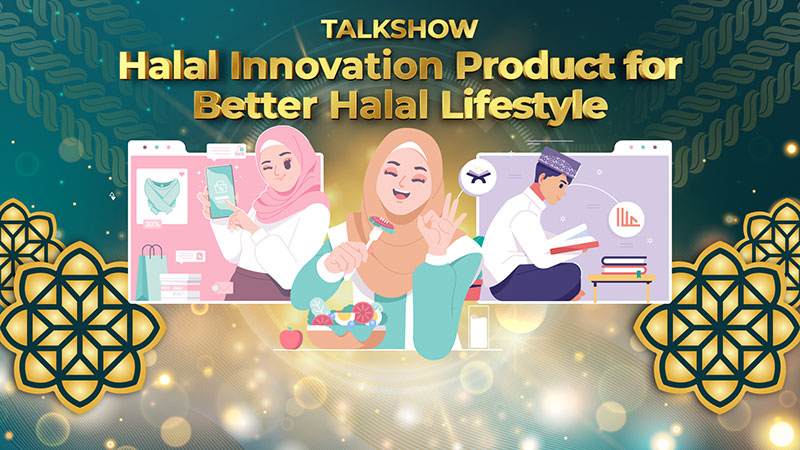 TALKSHOW
Halal Innovation Product for Better Halal Lifestyle

30%